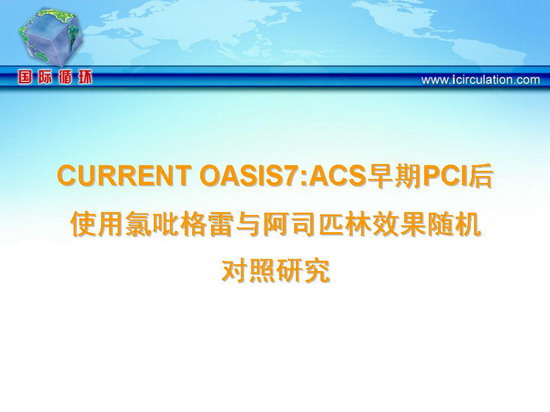 国际循环

www.icirculation.com

CURRENT OASIS7:ACS早期PCI后使用氯吡格雷与阿司匹林效果随机对照研究